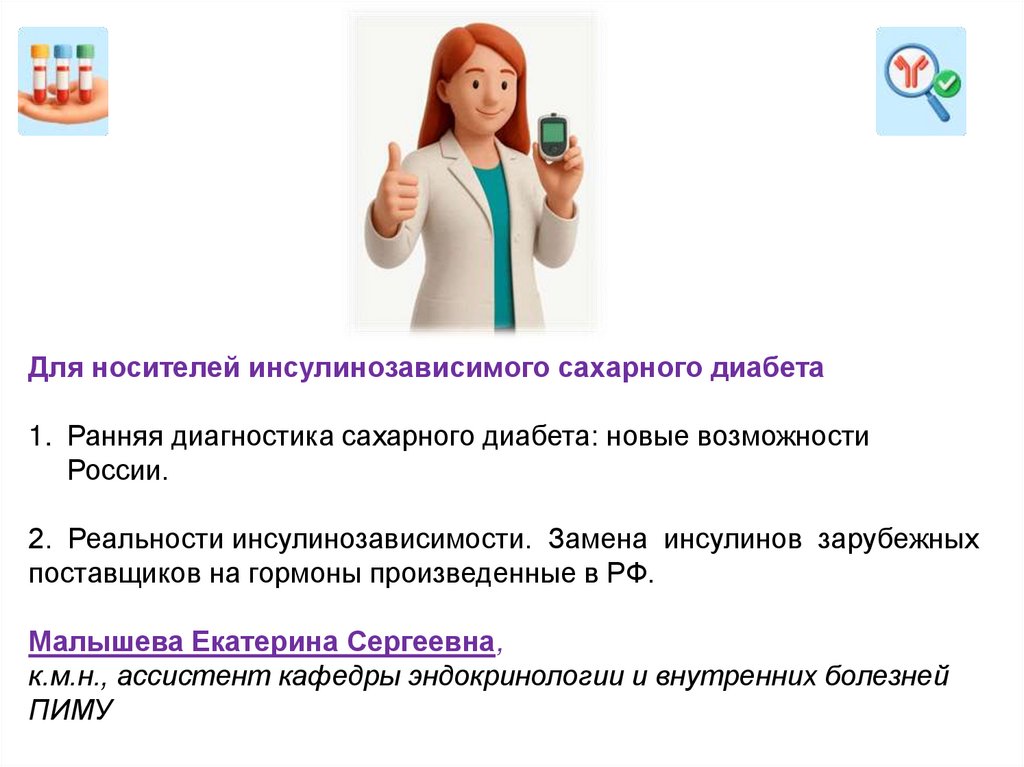 Для носителей инсулинозависимого сахарного диабета

1. Ранняя диагностика сахарного диабета: новые возможности России.

2. Реальности инсулинозависимости. Замена инсулинов зарубежных поставщиков на гормоны произведенные в РФ.

Малышева Екатерина Сергеевна,
к.м.н., ассистент кафедры эндокринологии и внутренних болезней ПИМУ